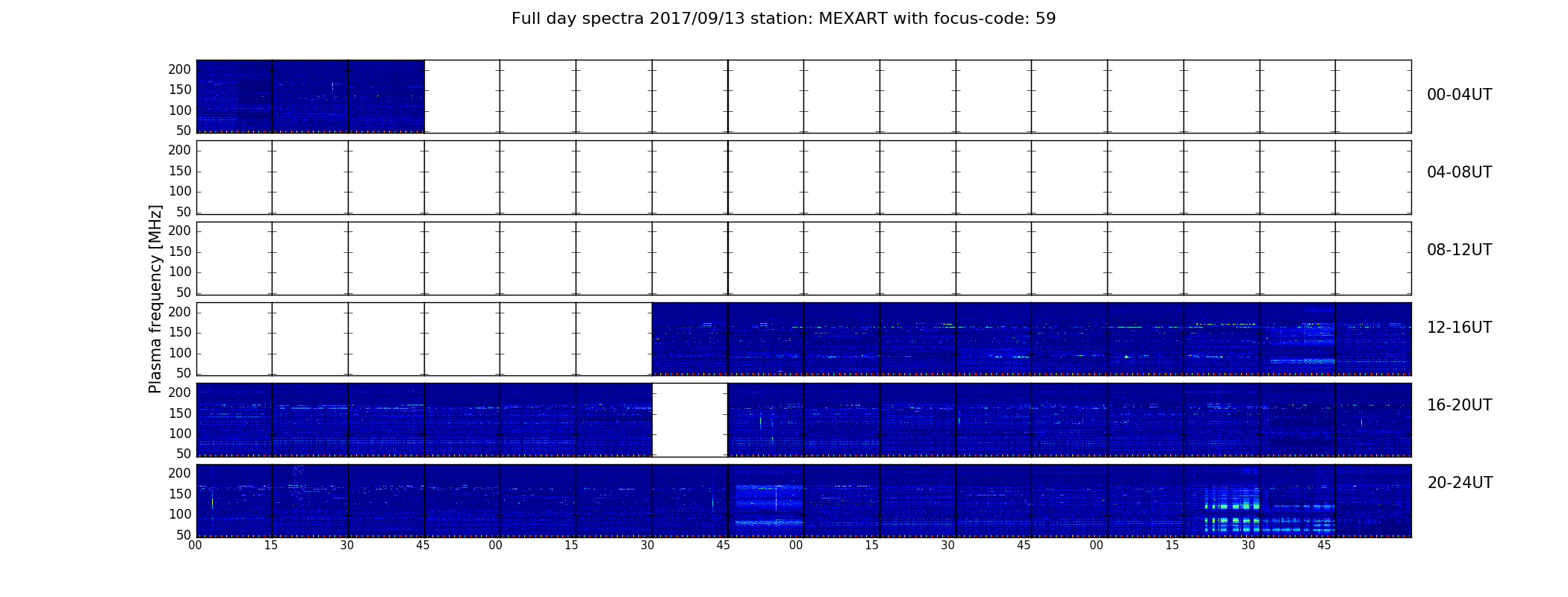 Full day spectra 2017/09/13 station: MEXART with focus-code: 59

Plasma frequency [MHz]

200
150
100
50

00-04UT

200
150
100
50

04-08UT

200
150
100
50

08-12UT

200
150
100
50

12-16UT

200
150
100
50

16-20UT

200
150
100
50

20-24UT

00 15 30 45 00 15 30 45 00 15 30 45 00 15 30 45